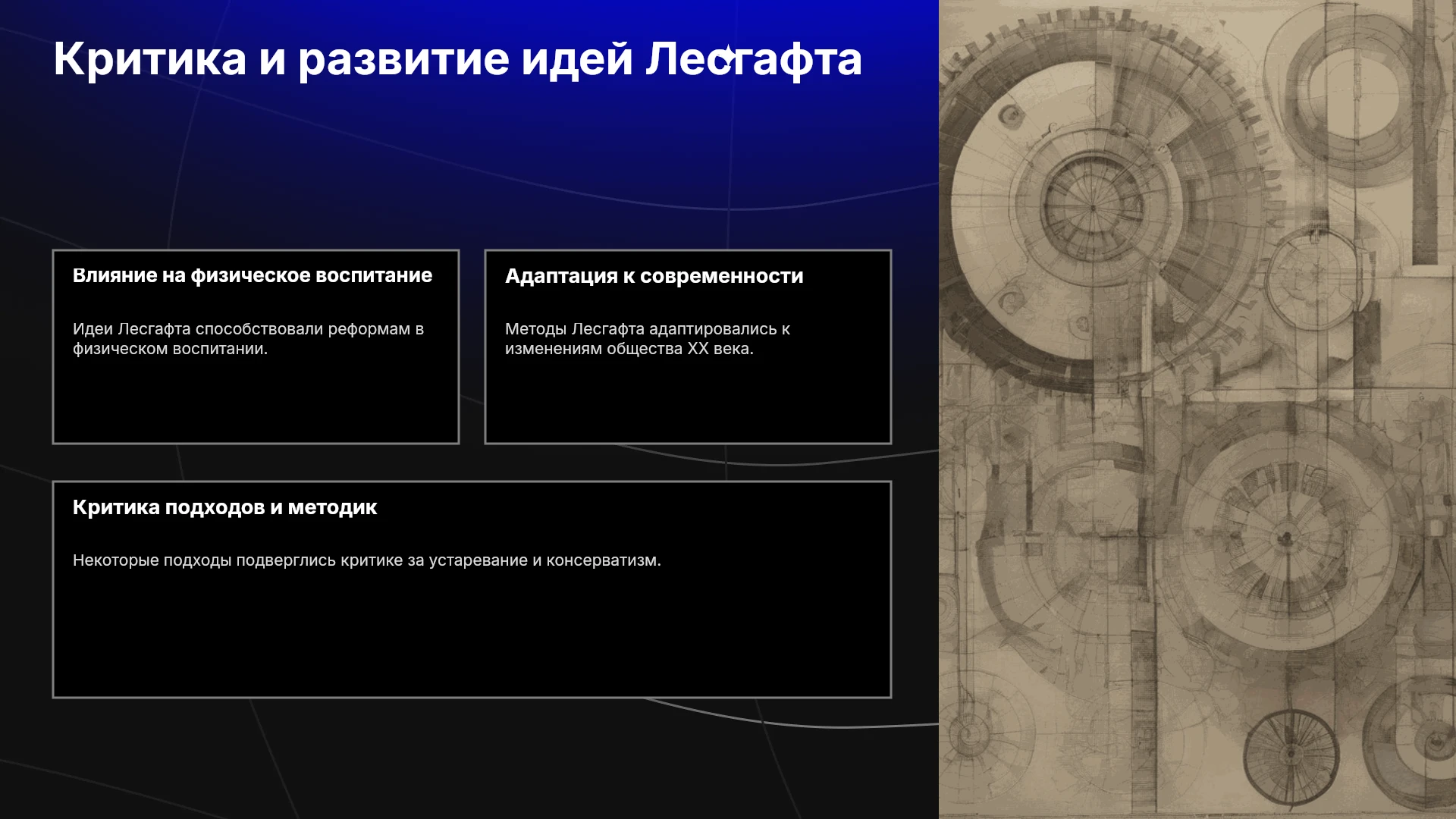 Критика и развитие идей Лесгафта

Влияние на физическое воспитание

Идеи Лесгафта способствовали реформам в физическом воспитании.

Адаптация к современности

Методы Лесгафта адаптировались к изменениям общества XX века.

Критика подходов и методик

Некоторые подходы подверглись критике за устаревание и консерватизм.